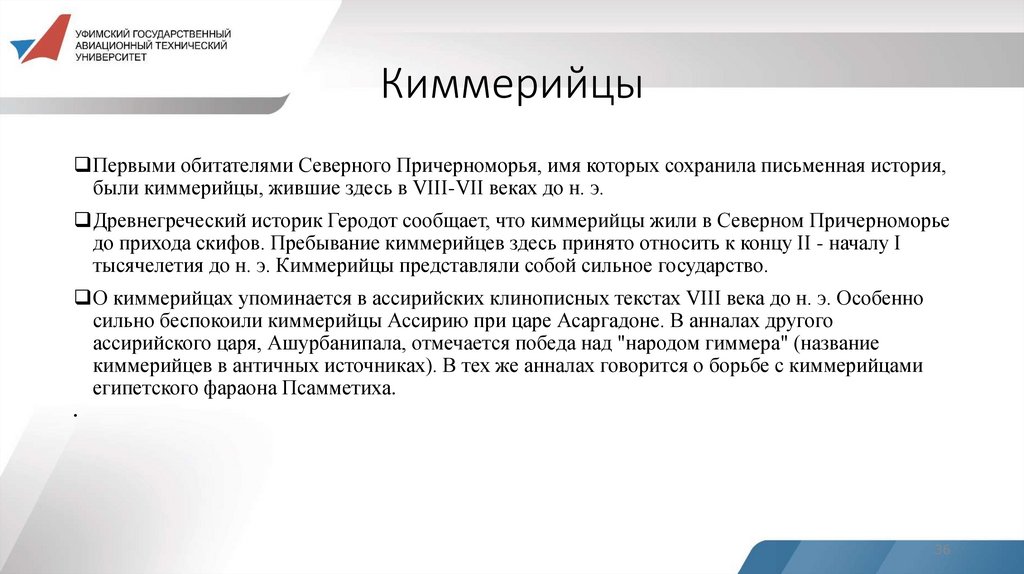 УФИМСКИЙ ГОСУДАРСТВЕННЫЙ АВИАЦИОННЫЙ ТЕХНИЧЕСКИЙ УНИВЕРСИТЕТ

Киммерийцы

❑Первыми обитателями Северного Причерноморья, имя которых сохранила письменная история, были киммерийцы, жившие здесь в VIII-VII веках до н. э.

❑Древнегреческий историк Геродот сообщает, что киммерийцы жили в Северном Причерноморье до прихода скифов. Пребывание киммерийцев здесь принято относить к концу II - началу I тысячелетия до н. э. Киммерийцы представляли собой сильное государство.

❑О киммерийцах упоминается в ассирийских клинописных текстах VIII века до н. э. Особенно сильно беспокоили киммерийцы Ассирию при царе Асаргадоне. В анналах другого ассирийского царя, Ашурбанипала, отмечается победа над "народом гиммера" (название киммерийцев в античных источниках). В тех же анналах говорится о борьбе с киммерийцами египетского фараона Псамметиха.

.

36